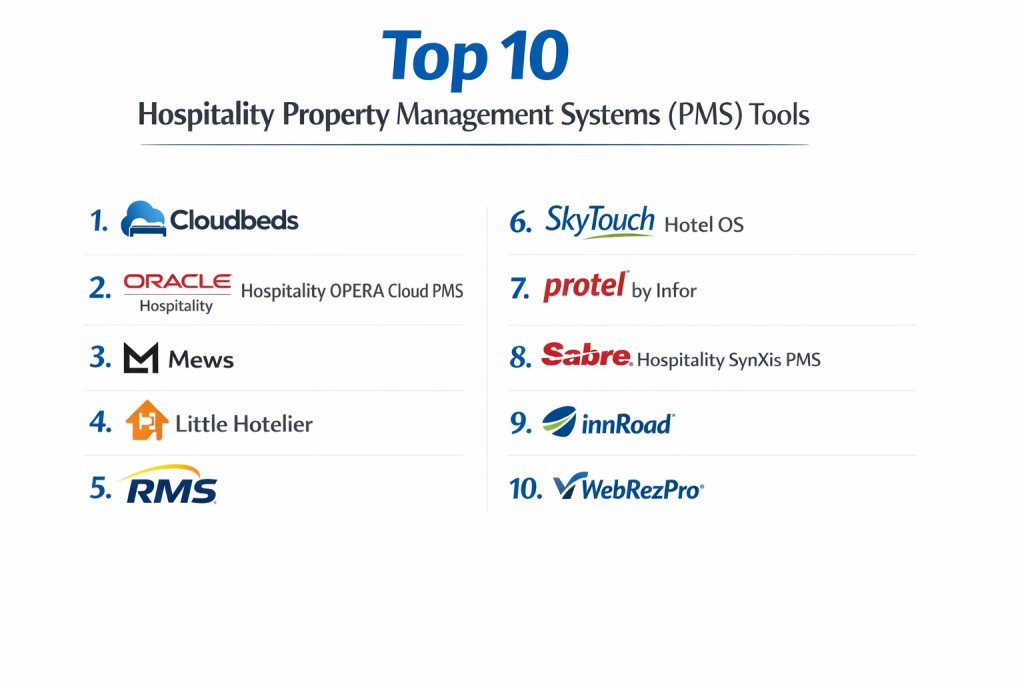 Top 10

Hospitality Property Management Systems (PMS) Tools

1. Cloudbeds

2. ORACLE Hospitality Hospitality OPERA Cloud PMS

3. Mews

4. Little Hotelier

5. RMS

6. SkyTouch Hotel OS

7. protel by Infor

8. Sabre Hospitality SynXis PMS

9. innRoad

10. WebRezPro